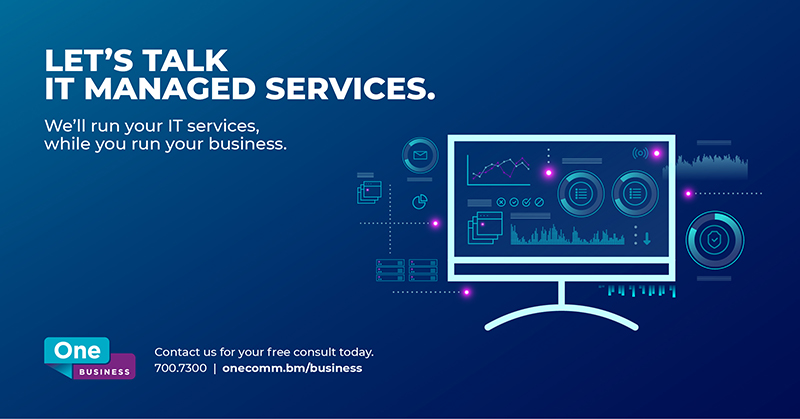 LET'S TALK
IT MANAGED SERVICES.

We'll run your IT services, while you run your business.

One
BUSINESS

Contact us for your free consult today.
700.7300 | onecomm.bm/business